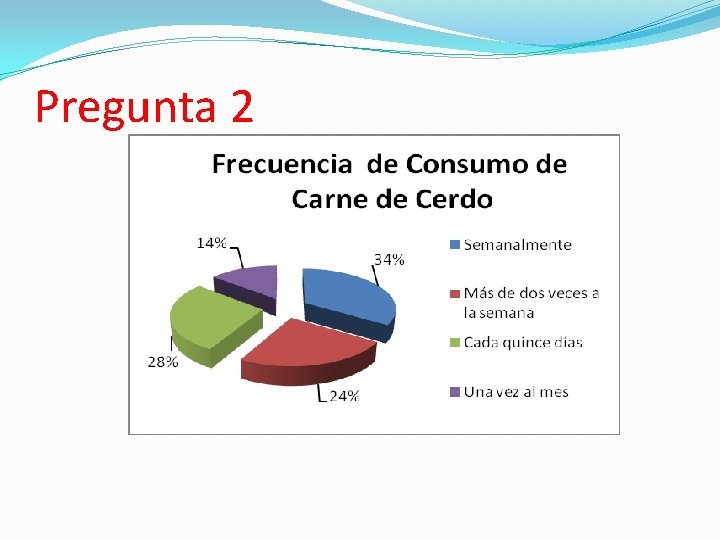 Pregunta 2

Frecuencia de Consumo de Carne de Cerdo

14%
34%
28%
24%

Semanalmente
Más de dos veces a la semana
Cada quince días
Una vez al mes